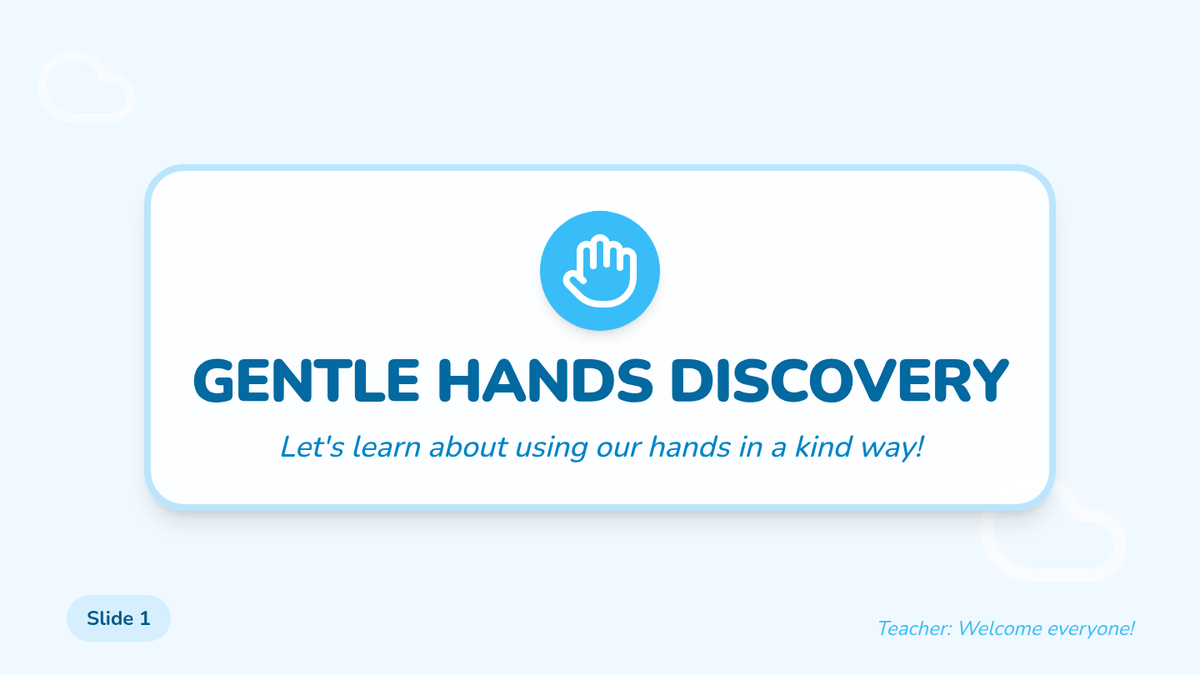 GENTLE HANDS DISCOVERY

Let's learn about using our hands in a kind way!

Slide 1

Teacher: Welcome everyone!